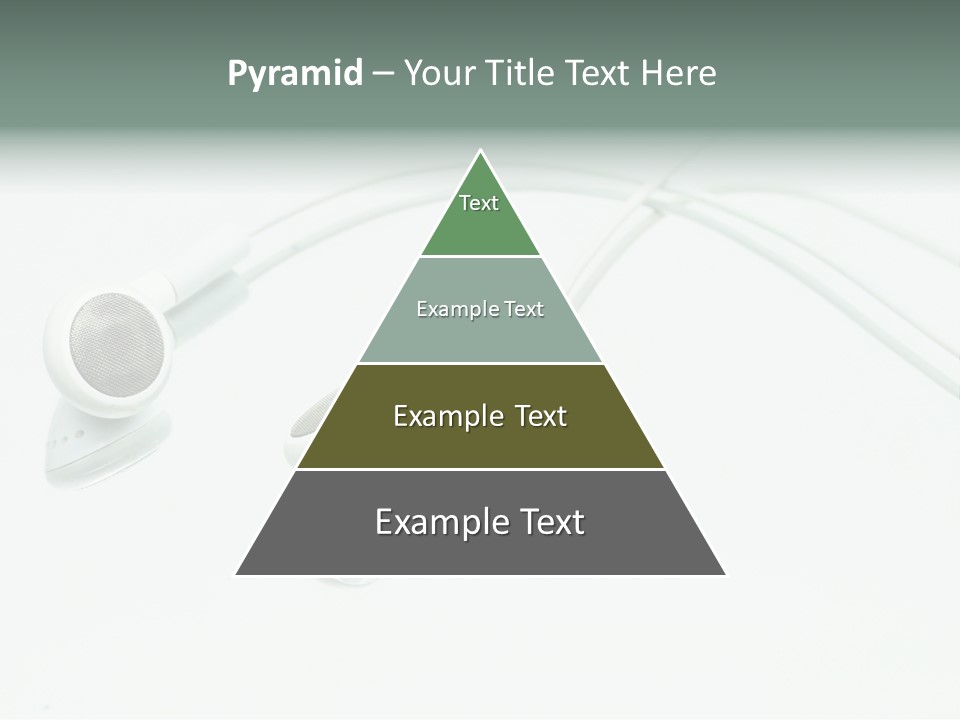 Pyramid – Your Title Text Here

Text

Example Text

Example Text

Example Text